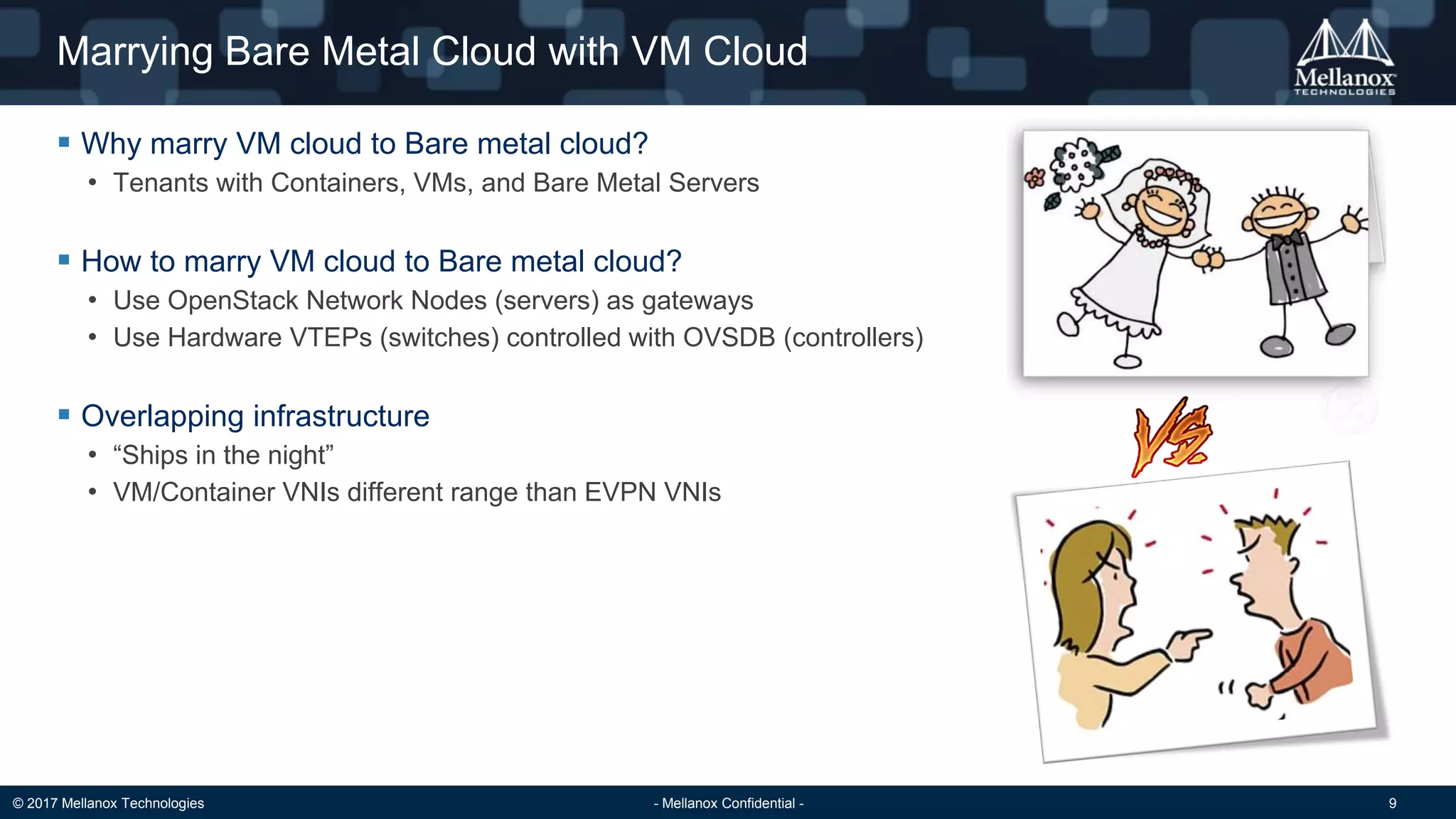 Marrying Bare Metal Cloud with VM Cloud

Mellanox TECHNOLOGIES

▪ Why marry VM cloud to Bare metal cloud?
• Tenants with Containers, VMs, and Bare Metal Servers

▪ How to marry VM cloud to Bare metal cloud?
• Use OpenStack Network Nodes (servers) as gateways
• Use Hardware VTEPs (switches) controlled with OVSDB (controllers)

▪ Overlapping infrastructure
• “Ships in the night”
• VM/Container VNIs different range than EVPN VNIs

VS

© 2017 Mellanox Technologies

- Mellanox Confidential -

9